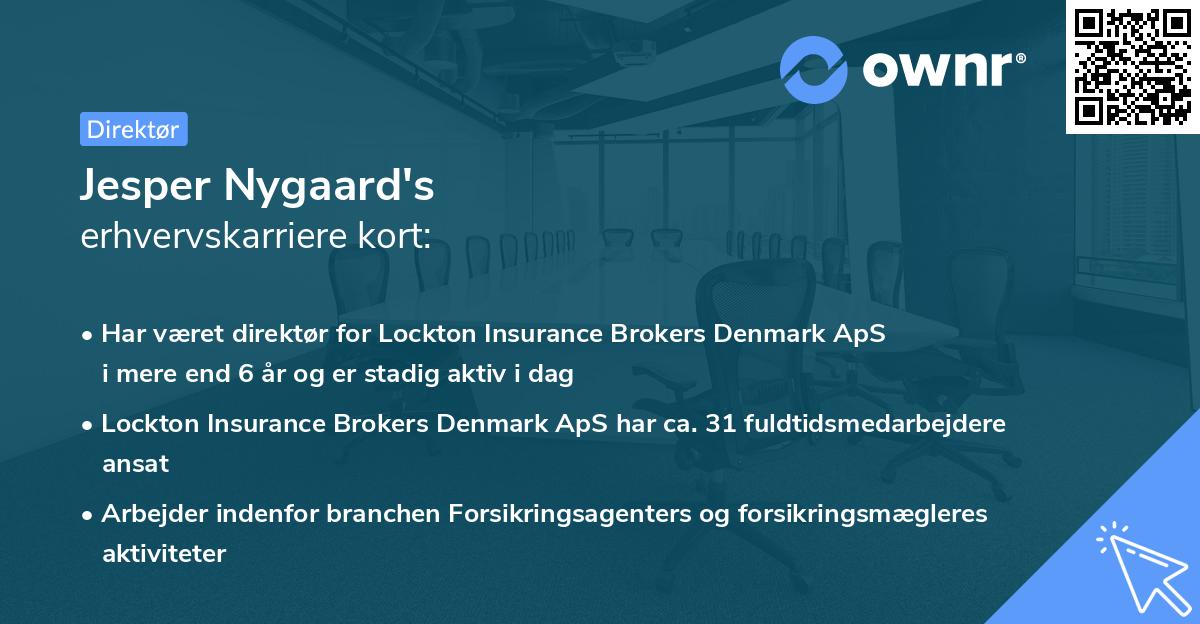 ownr®

Direktør

Jesper Nygaard's
erhvervskarriere kort:

• Har været direktør for Lockton Insurance Brokers Denmark ApS i mere end 6 år og er stadig aktiv i dag

• Lockton Insurance Brokers Denmark ApS har ca. 31 fuldtidsmedarbejdere ansat

• Arbejder indenfor branchen Forsikringsagenters og forsikringsmægleres aktiviteter